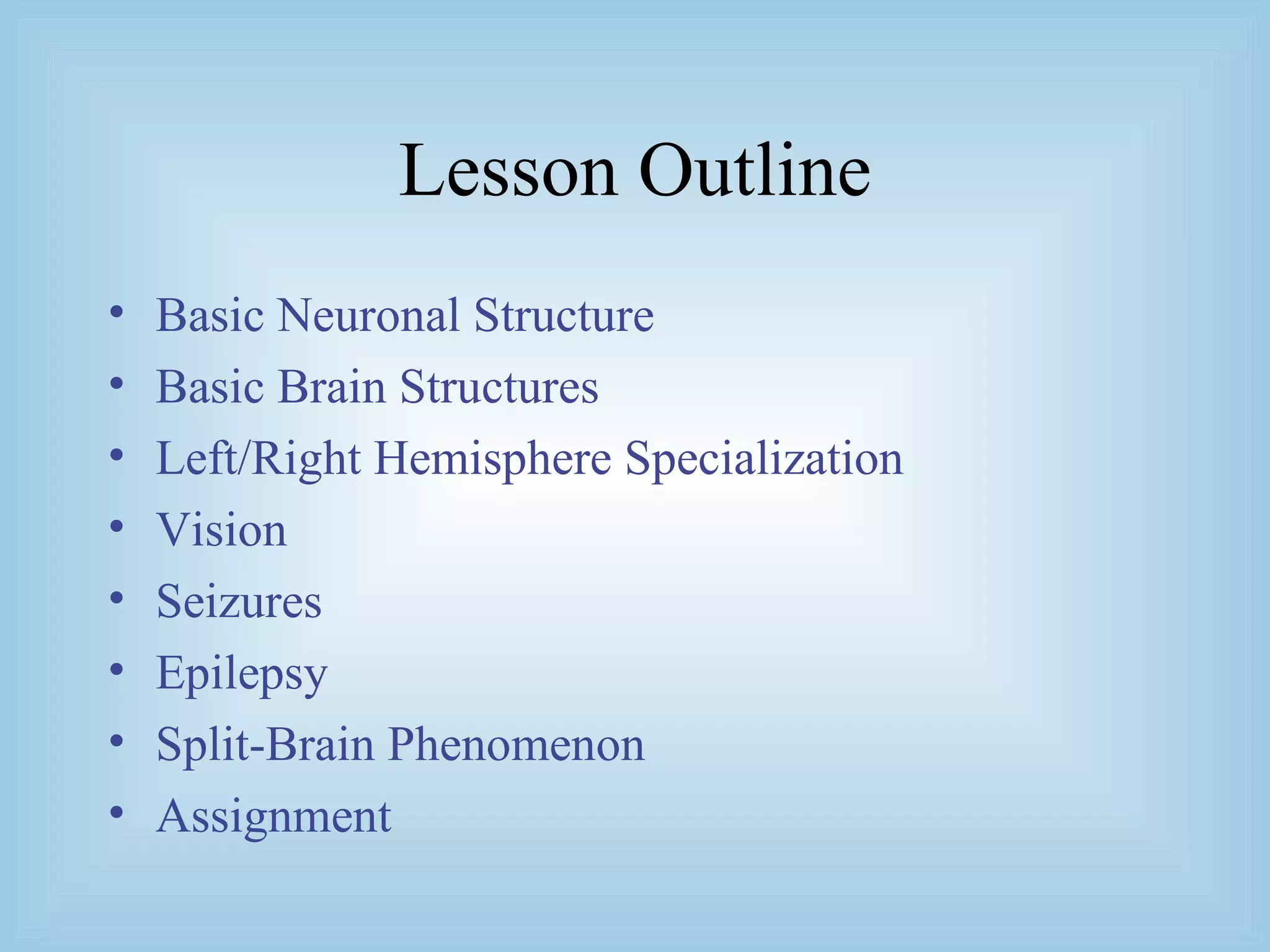 Lesson Outline

• Basic Neuronal Structure
• Basic Brain Structures
• Left/Right Hemisphere Specialization
• Vision
• Seizures
• Epilepsy
• Split-Brain Phenomenon
• Assignment